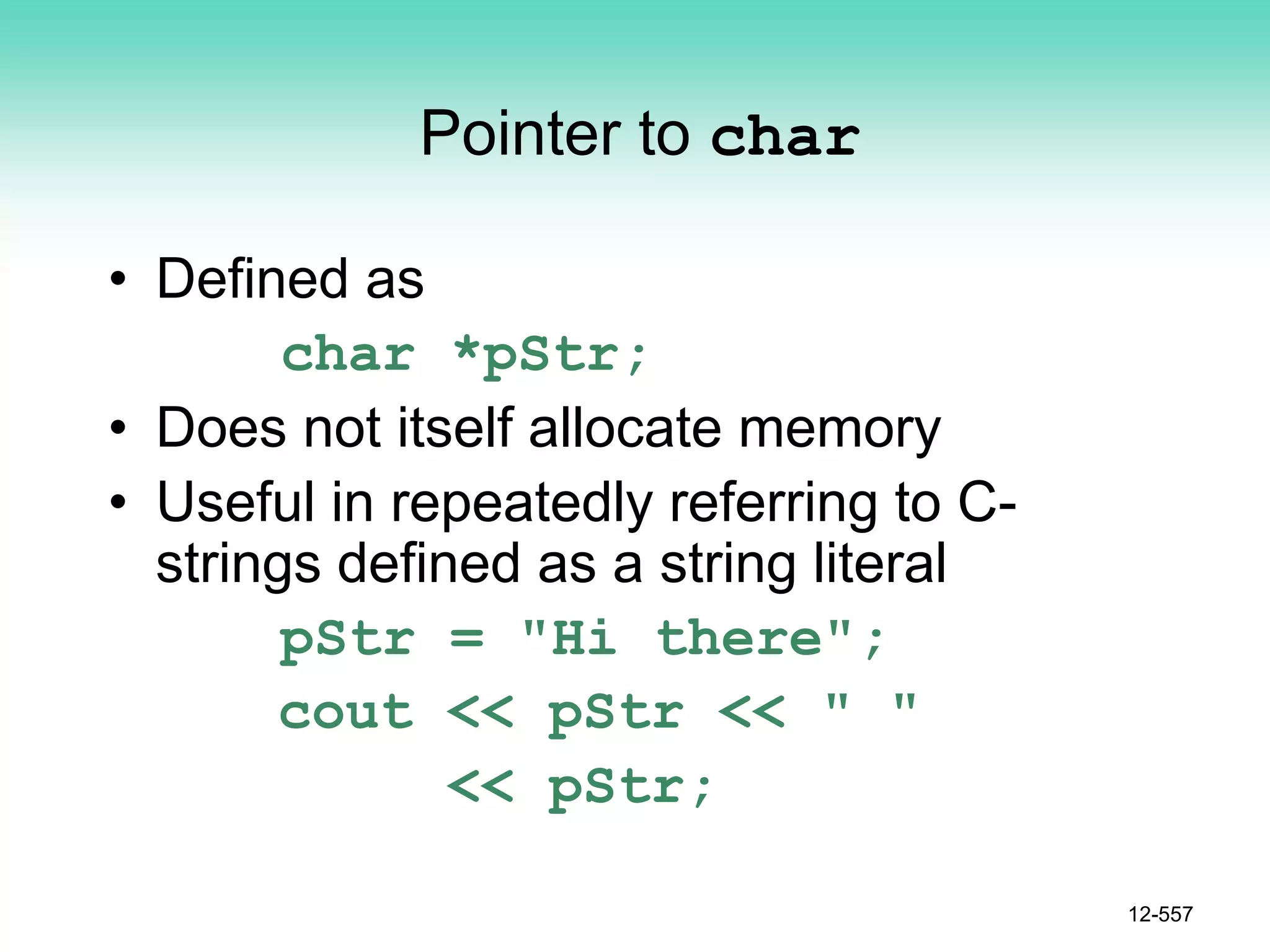 Pointer to char

• Defined as

char *pStr;

• Does not itself allocate memory
• Useful in repeatedly referring to C-strings defined as a string literal

pStr = "Hi there";
cout << pStr << " "
     << pStr;

12-557